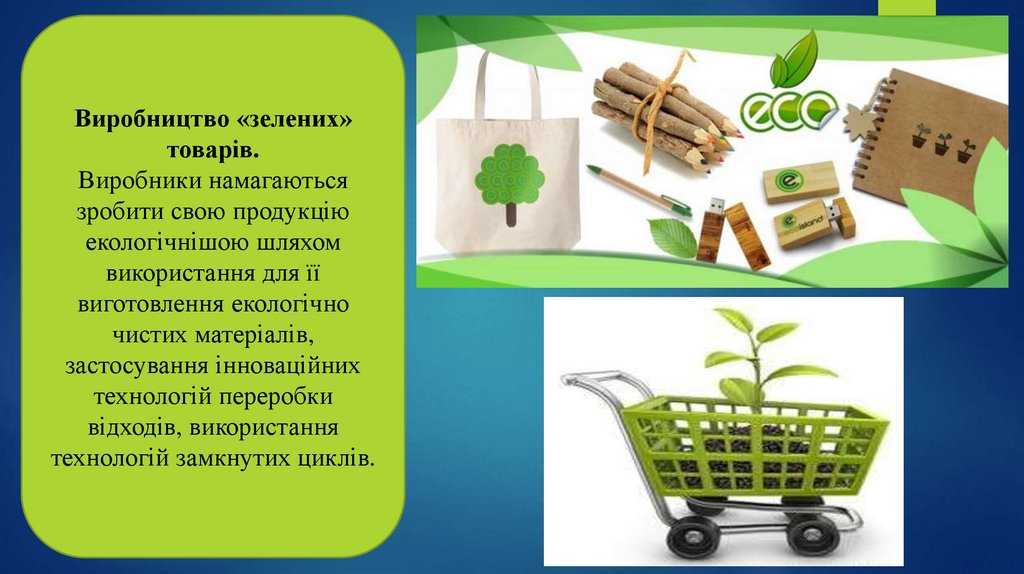 Виробництво «зелених» товарів.
Виробники намагаються зробити свою продукцію екологічнішою шляхом використання для її виготовлення екологічно чистих матеріалів, застосування інноваційних технологій переробки відходів, використання технологій замкнутих циклів.

eco

ecoisland